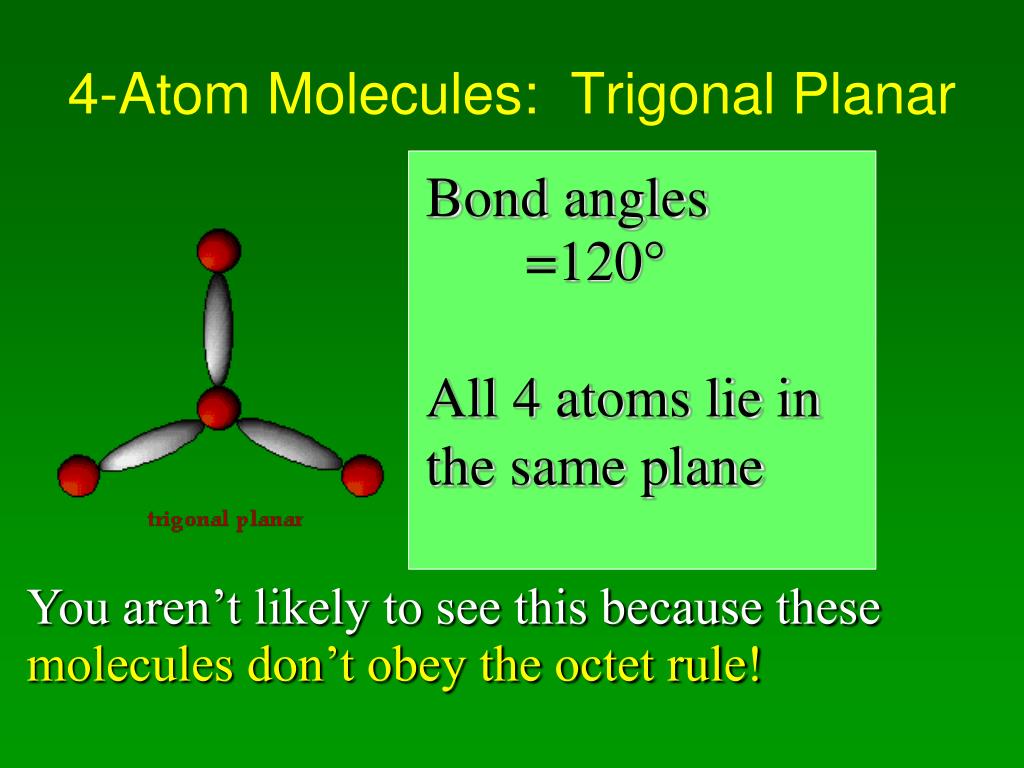 4-Atom Molecules: Trigonal Planar

trigonal planar

Bond angles
=120°

All 4 atoms lie in the same plane

You aren’t likely to see this because these molecules don’t obey the octet rule!